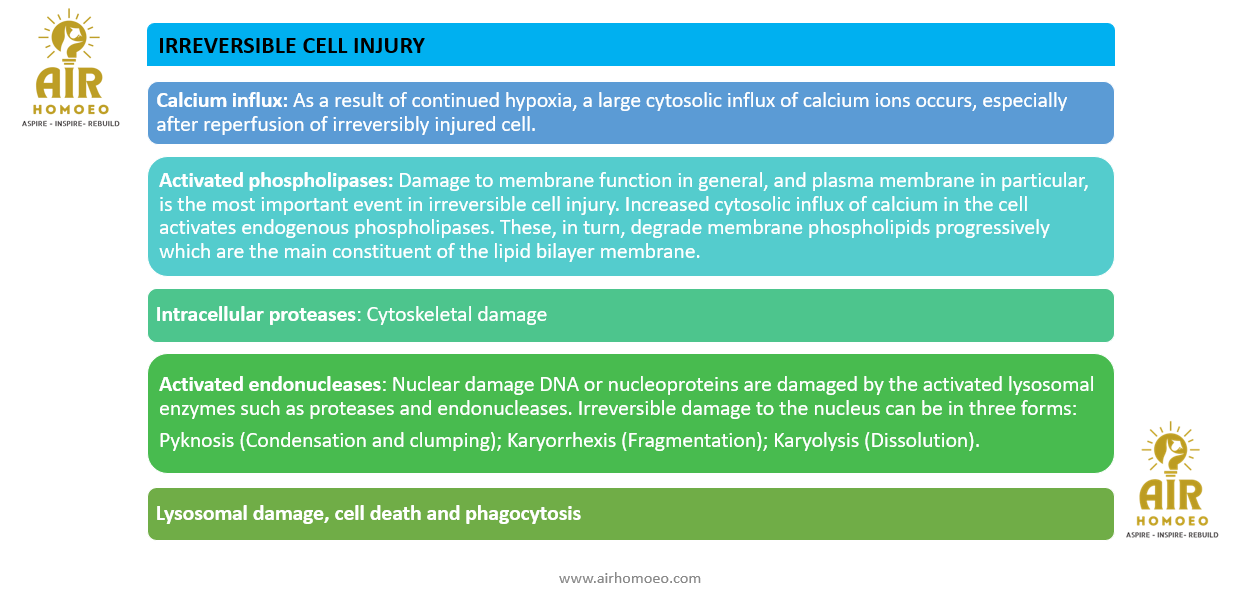 AIR
HOMOEO
ASPIRE - INSPIRE- REBUILD

IRREVERSIBLE CELL INJURY

Calcium influx: As a result of continued hypoxia, a large cytosolic influx of calcium ions occurs, especially after reperfusion of irreversibly injured cell.

Activated phospholipases: Damage to membrane function in general, and plasma membrane in particular, is the most important event in irreversible cell injury. Increased cytosolic influx of calcium in the cell activates endogenous phospholipases. These, in turn, degrade membrane phospholipids progressively which are the main constituent of the lipid bilayer membrane.

Intracellular proteases: Cytoskeletal damage

Activated endonucleases: Nuclear damage DNA or nucleoproteins are damaged by the activated lysosomal enzymes such as proteases and endonucleases. Irreversible damage to the nucleus can be in three forms:
Pyknosis (Condensation and clumping); Karyorrhexis (Fragmentation); Karyolysis (Dissolution).

Lysosomal damage, cell death and phagocytosis

AIR
HOMOEO
ASPIRE - INSPIRE- REBUILD

www.airhomoeo.com